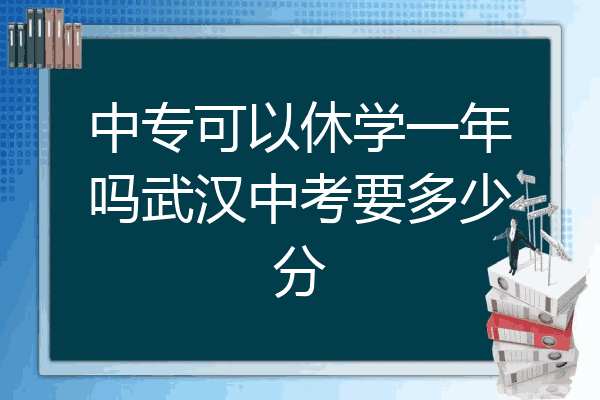 中专可以休学一年吗武汉中考要多少分